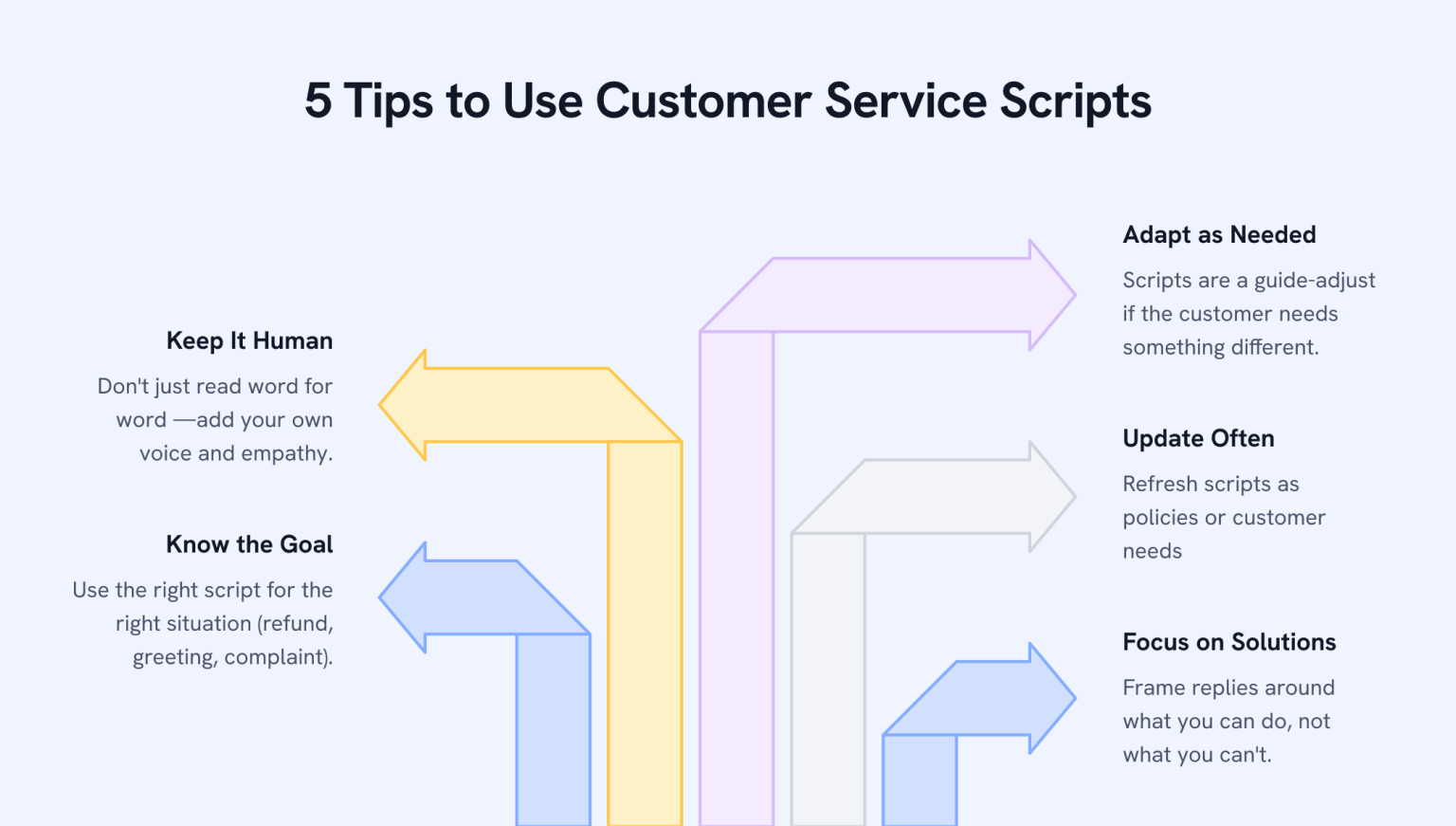 5 Tips to Use Customer Service Scripts

Keep It Human

Don't just read word for word —add your own voice and empathy.

Know the Goal

Use the right script for the right situation (refund, greeting, complaint).

Adapt as Needed

Scripts are a guide-adjust if the customer needs something different.

Update Often

Refresh scripts as policies or customer needs

Focus on Solutions

Frame replies around what you can do, not what you can't.